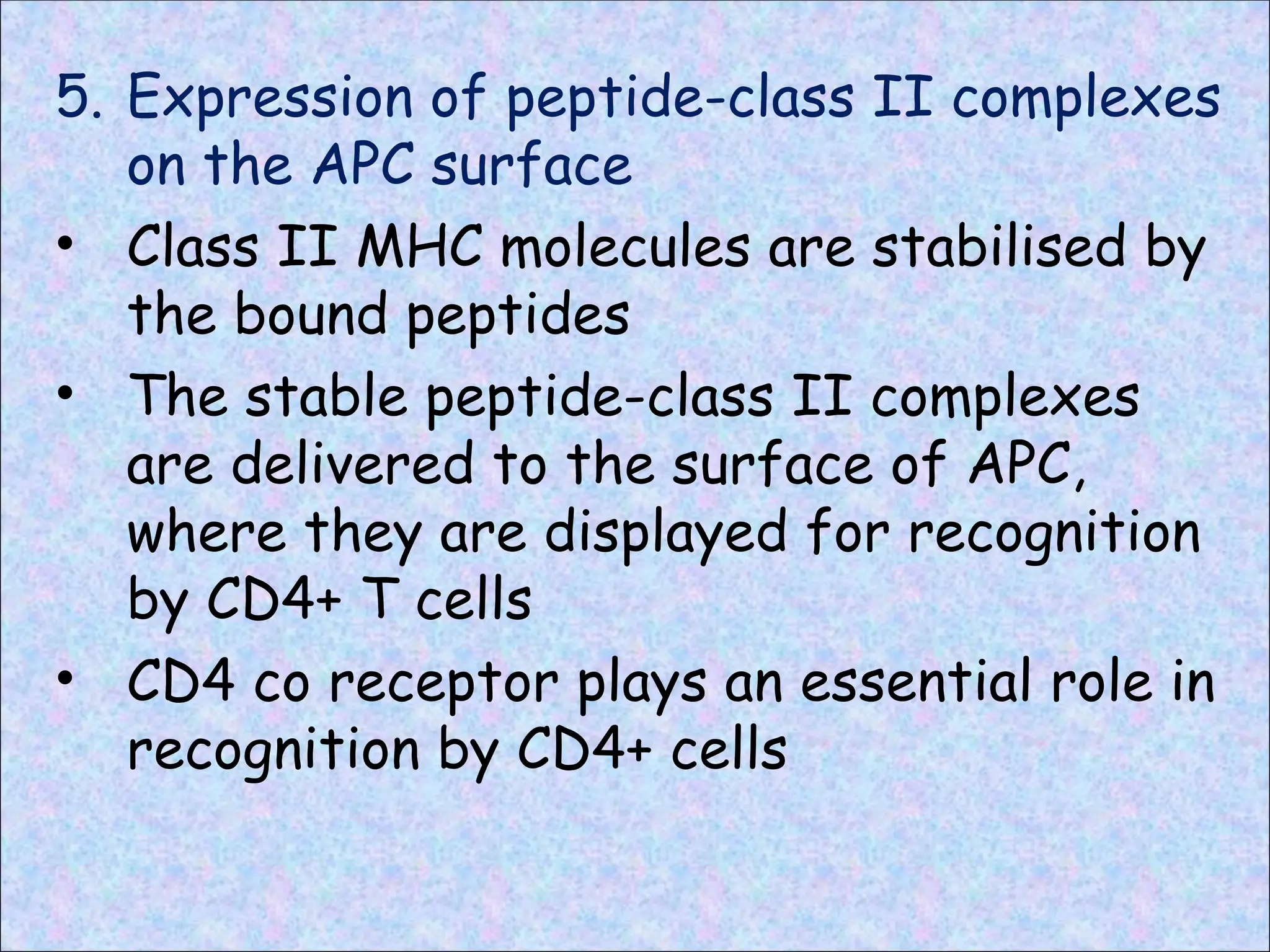 5. Expression of peptide-class II complexes on the APC surface

• Class II MHC molecules are stabilised by the bound peptides

• The stable peptide-class II complexes are delivered to the surface of APC, where they are displayed for recognition by CD4+ T cells

• CD4 co receptor plays an essential role in recognition by CD4+ cells